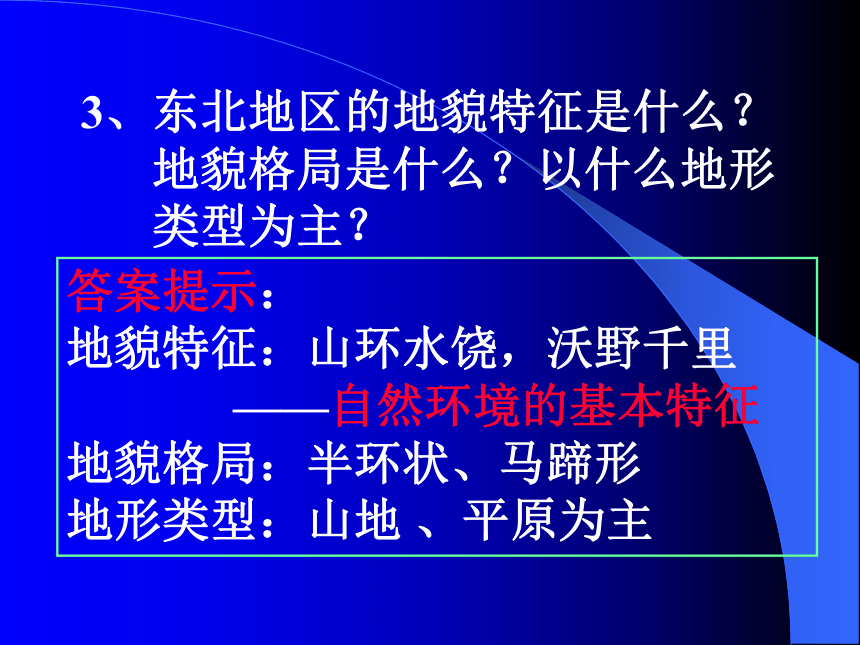 3、东北地区的地貌特征是什么？地貌格局是什么？以什么地形类型为主？

答案提示：
地貌特征：山环水饶，沃野千里
——自然环境的基本特征
地貌格局：半环状、马蹄形
地形类型：山地 、平原为主